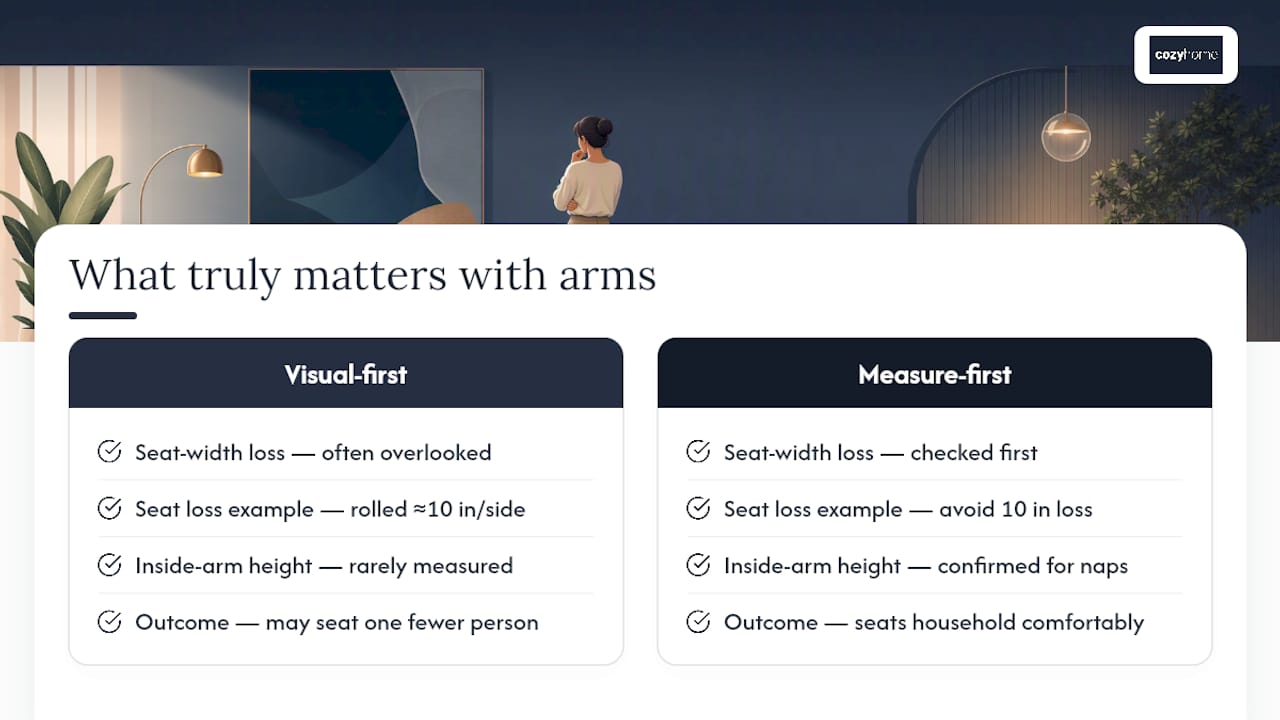 cozyhome

What truly matters with arms

Visual-first

Seat-width loss — often overlooked

Seat loss example — rolled ≈10 in/side

Inside-arm height — rarely measured

Outcome — may seat one fewer person

Measure-first

Seat-width loss — checked first

Seat loss example — avoid 10 in loss

Inside-arm height — confirmed for naps

Outcome — seats household comfortably